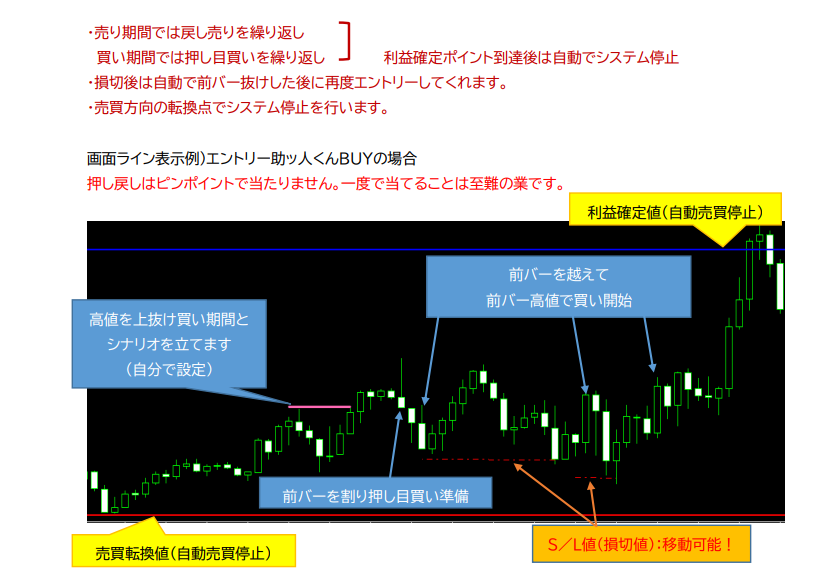 ・売り期間では戻し売りを繰り返し
買い期間では押し目買いを繰り返し　利益確定ポイント到達後は自動でシステム停止
・損切後は自動で前バー抜けした後に再度エントリーしてくれます。
・売買方向の転換点でシステム停止を行います。

画面ライン表示例）エントリー助ッ人くんBUYの場合
押し戻しはピンポイントで当たりません。一度で当てることは至難の業です。

利益確定値（自動売買停止）

前バーを越えて
前バー高値で買い開始

高値を上抜け買い期間と
シナリオを立てます
（自分で設定）

前バーを割り押し目買い準備

売買転換値（自動売買停止）

S／L値（損切値）：移動可能！